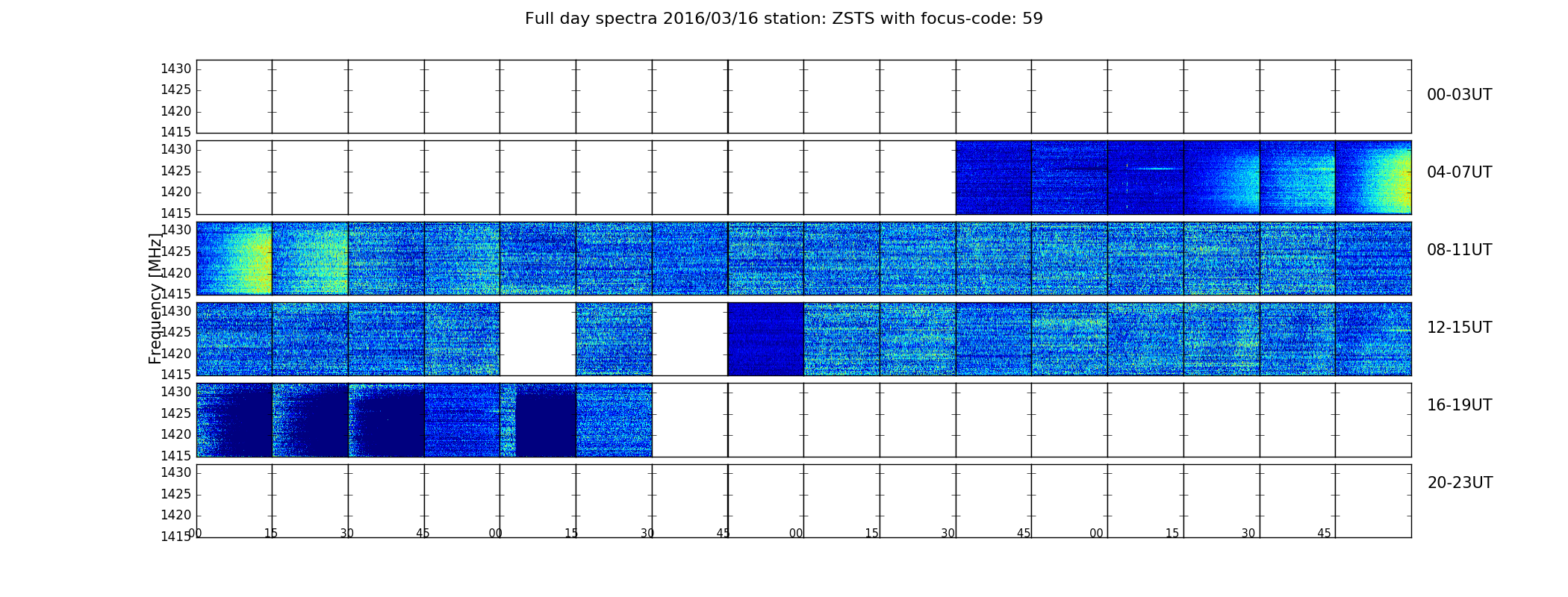 Full day spectra 2016/03/16 station: ZSTS with focus-code: 59

Frequency [MHz]

1430
1425
1420
1415
00-03UT

1430
1425
1420
1415
04-07UT

1430
1425
1420
1415
08-11UT

1430
1425
1420
1415
12-15UT

1430
1425
1420
1415
16-19UT

1430
1425
1420
1415
20-23UT

00 15 30 45 00 15 30 45 00 15 30 45 00 15 30 45